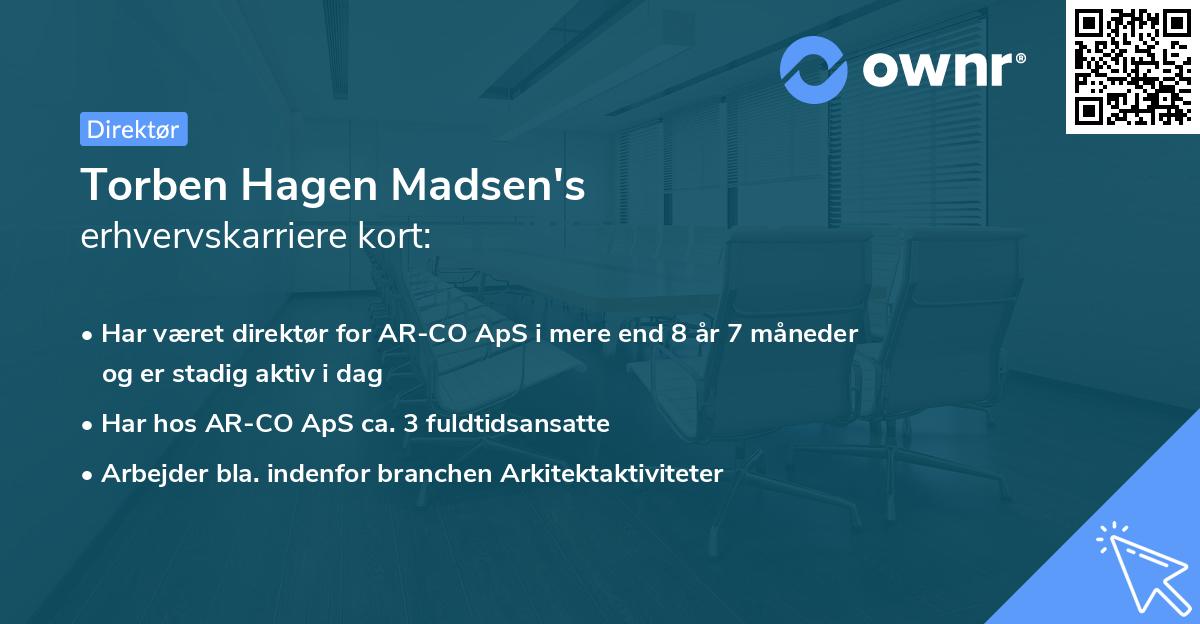 ownr®

Direktør

Torben Hagen Madsen's
erhvervskarriere kort:

• Har været direktør for AR-CO ApS i mere end 8 år 7 måneder og er stadig aktiv i dag
• Har hos AR-CO ApS ca. 3 fuldtidsansatte
• Arbejder bla. indenfor branchen Arkitektaktiviteter